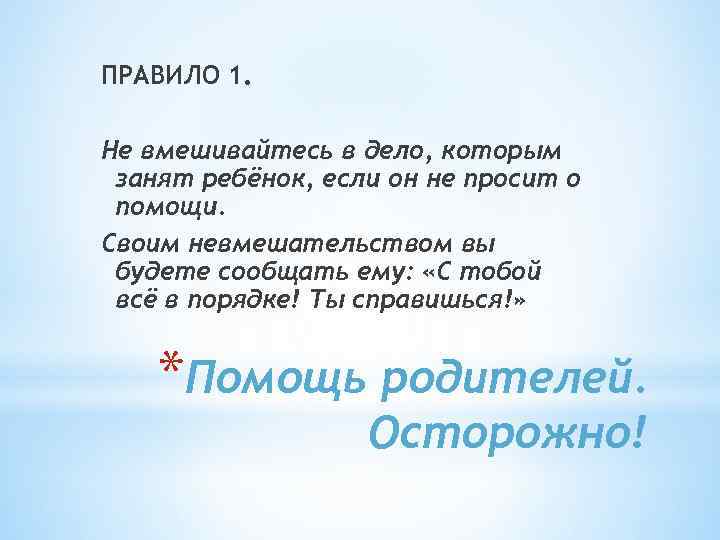 ПРАВИЛО 1.

Не вмешивайтесь в дело, которым занят ребёнок, если он не просит о помощи.

Своим невмешательством вы будете сообщать ему: «С тобой всё в порядке! Ты справишься!»

*Помощь родителей. Осторожно!